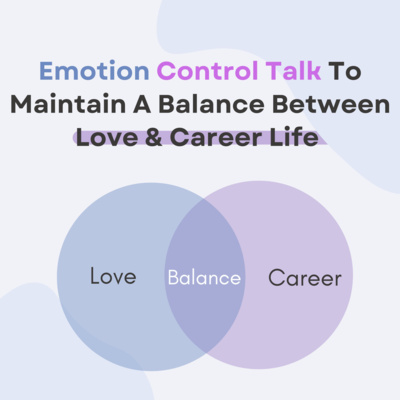 Emotion Control Talk To Maintain A Balance Between Love & Career Life

Love

Balance

Career